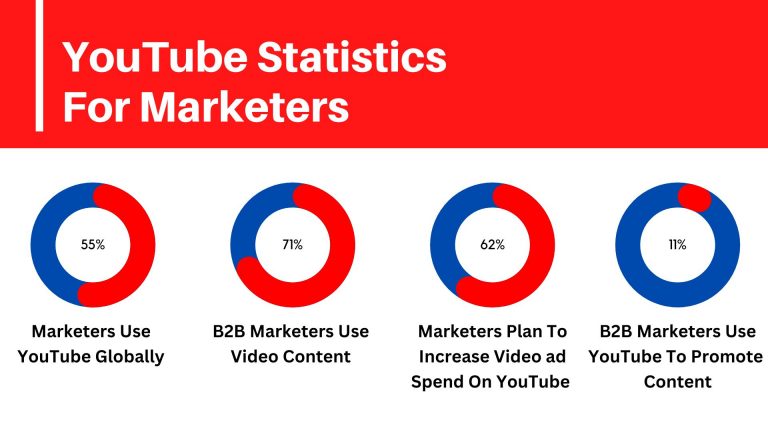 YouTube Statistics For Marketers

55%

Marketers Use YouTube Globally

71%

B2B Marketers Use Video Content

62%

Marketers Plan To Increase Video ad Spend On YouTube

11%

B2B Marketers Use YouTube To Promote Content